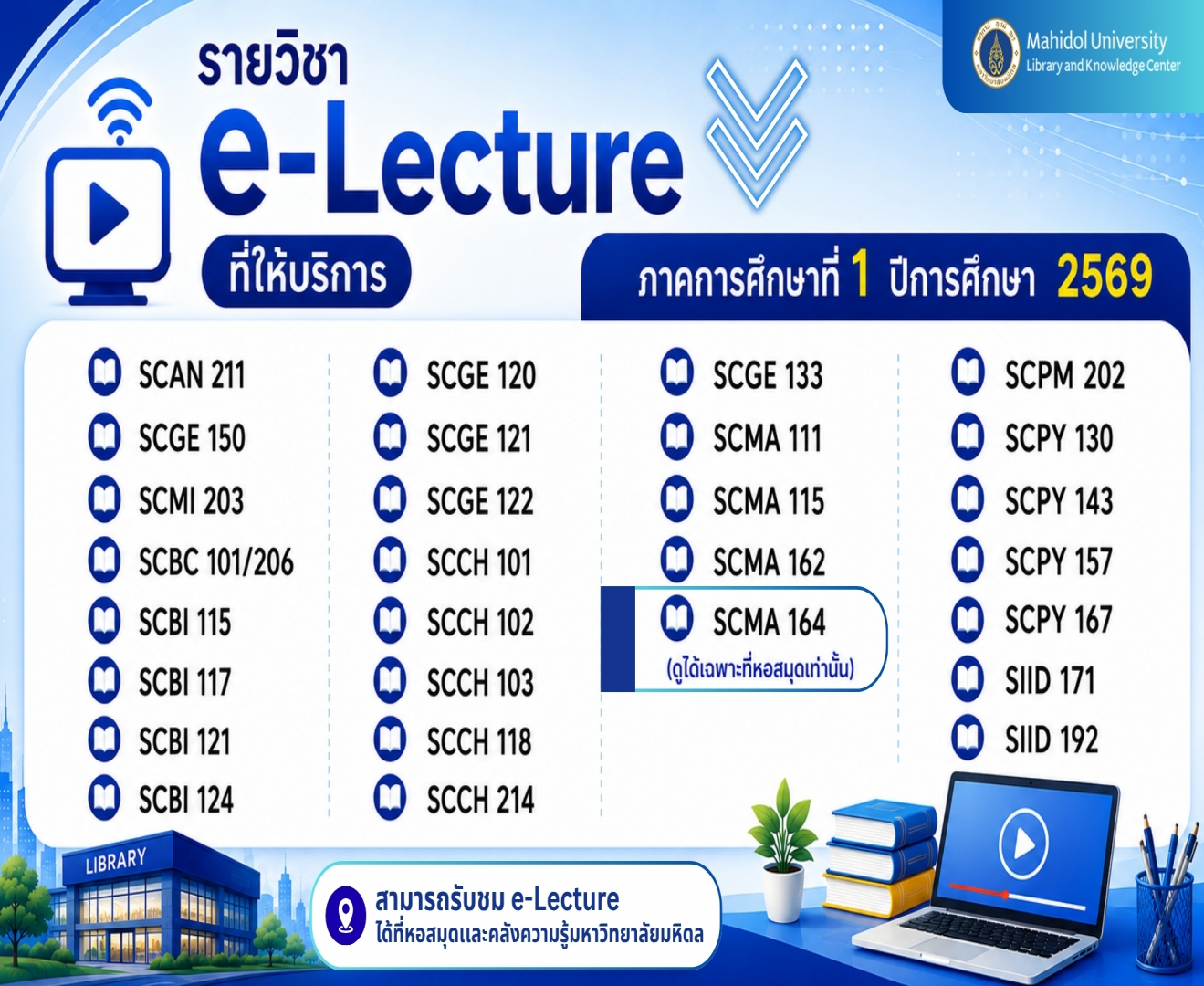 Mahidol University
Library and Knowledge Center

รายวิชา
e-Lecture
ที่ให้บริการ

ภาคการศึกษาที่ 1 ปีการศึกษา 2569

SCAN 211
SCGE 150
SCMI 203
SCBC 101/206
SCBI 115
SCBI 117
SCBI 121
SCBI 124

SCGE 120
SCGE 121
SCGE 122
SCCH 101
SCCH 102
SCCH 103
SCCH 118
SCCH 214

SCGE 133
SCMA 111
SCMA 115
SCMA 162
SCMA 164
(ดูได้เฉพาะที่หอสมุดเท่านั้น)

SCPM 202
SCPY 130
SCPY 143
SCPY 157
SCPY 167
SIID 171
SIID 192

LIBRARY

สามารถรับชม e-Lecture
ได้ที่หอสมุดและคลังความรู้มหาวิทยาลัยมหิดล